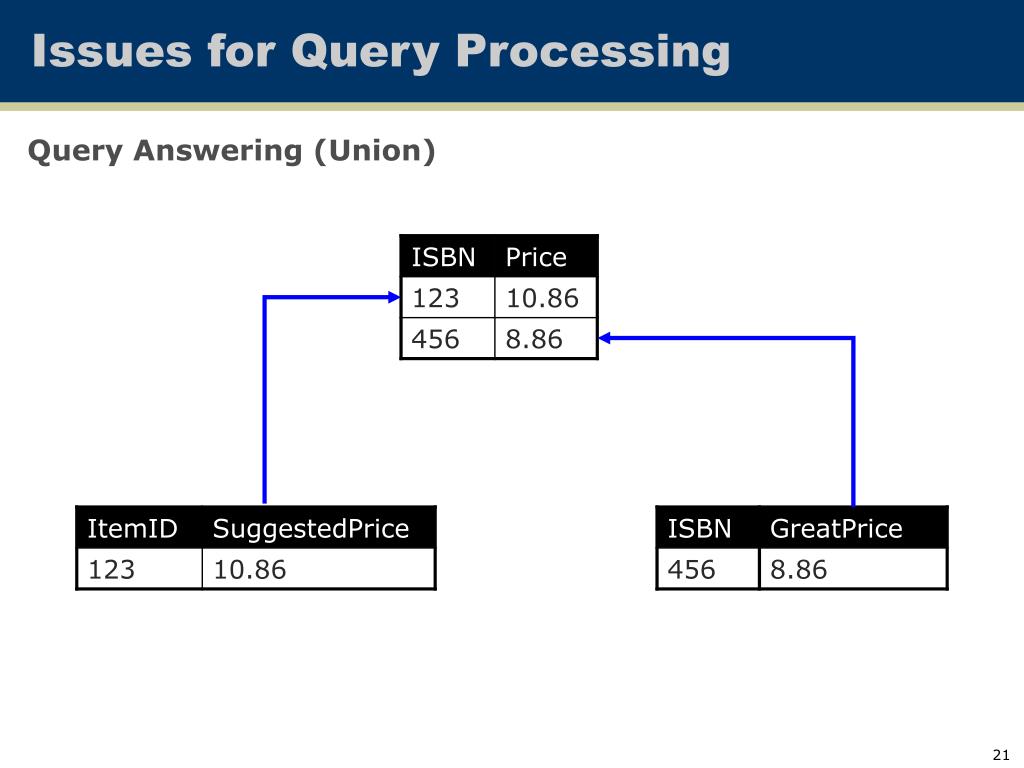 Issues for Query Processing

Query Answering (Union)

| ISBN | Price |
|---|---|
| 123 | 10.86 |
| 456 | 8.86 |

| ItemID | SuggestedPrice |
|---|---|
| 123 | 10.86 |

| ISBN | GreatPrice |
|---|---|
| 456 | 8.86 |

21